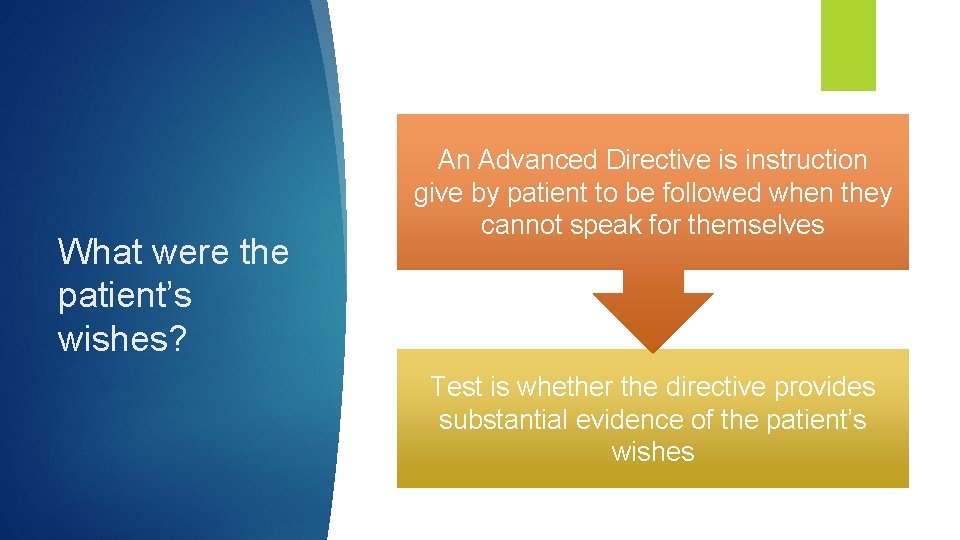 What were the patient’s wishes?

An Advanced Directive is instruction give by patient to be followed when they cannot speak for themselves

Test is whether the directive provides substantial evidence of the patient’s wishes